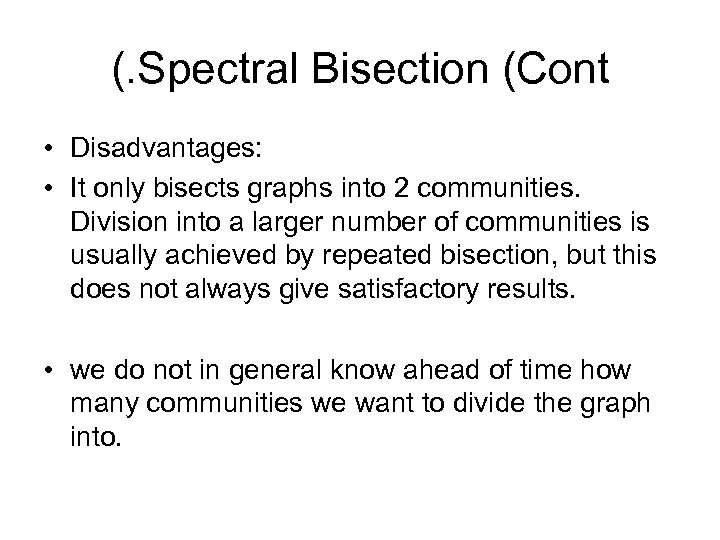 (.Spectral Bisection (Cont

• Disadvantages:
• It only bisects graphs into 2 communities. Division into a larger number of communities is usually achieved by repeated bisection, but this does not always give satisfactory results.

• we do not in general know ahead of time how many communities we want to divide the graph into.